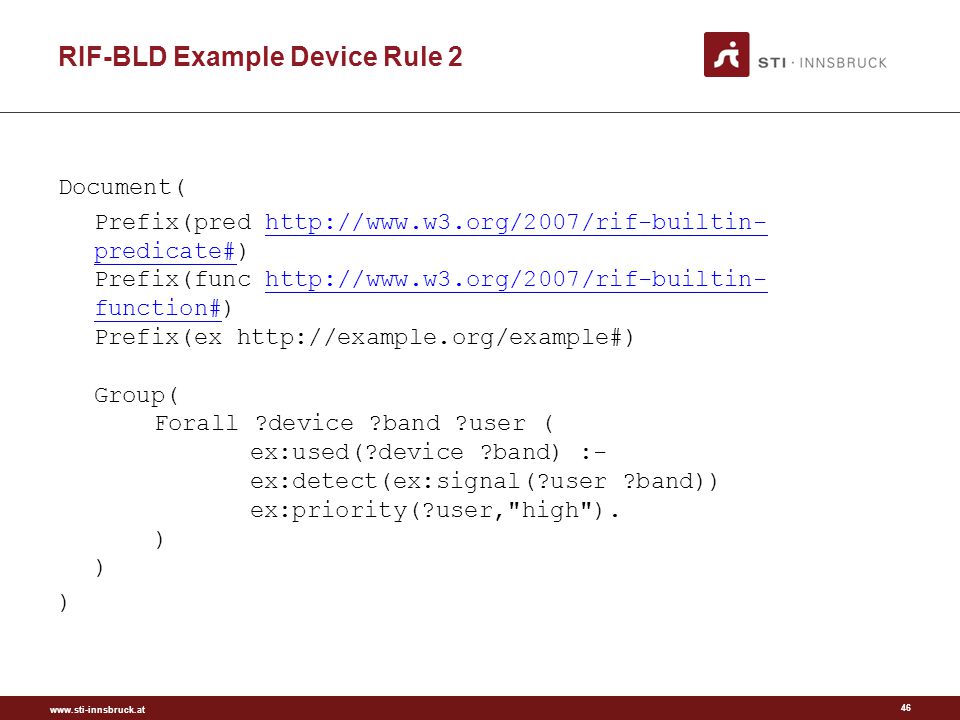 RIF-BLD Example Device Rule 2

STI · INNSBRUCK

Document(
Prefix(pred http://www.w3.org/2007/rif-builtin-predicate#)
Prefix(func http://www.w3.org/2007/rif-builtin-function#)
Prefix(ex http://example.org/example#)

Group(
Forall ?device ?band ?user (
ex:used(?device ?band) :-
ex:detect(ex:signal(?user ?band))
ex:priority(?user,"high").
)
)
)

www.sti-innsbruck.at

46